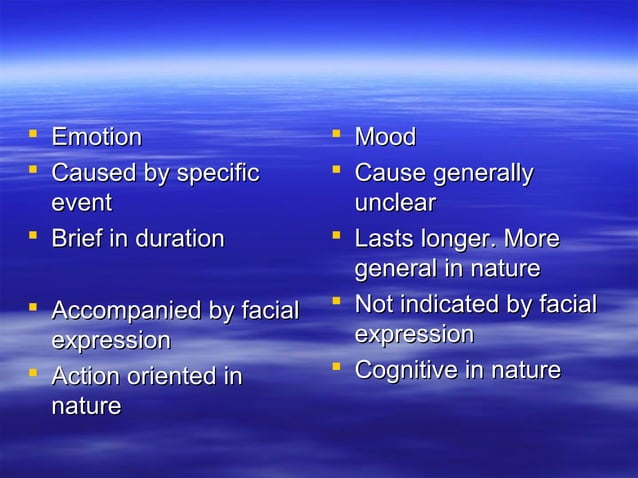 - Emotion
- Caused by specific event
- Brief in duration
- Accompanied by facial expression
- Action oriented in nature

- Mood
- Cause generally unclear
- Lasts longer. More general in nature
- Not indicated by facial expression
- Cognitive in nature